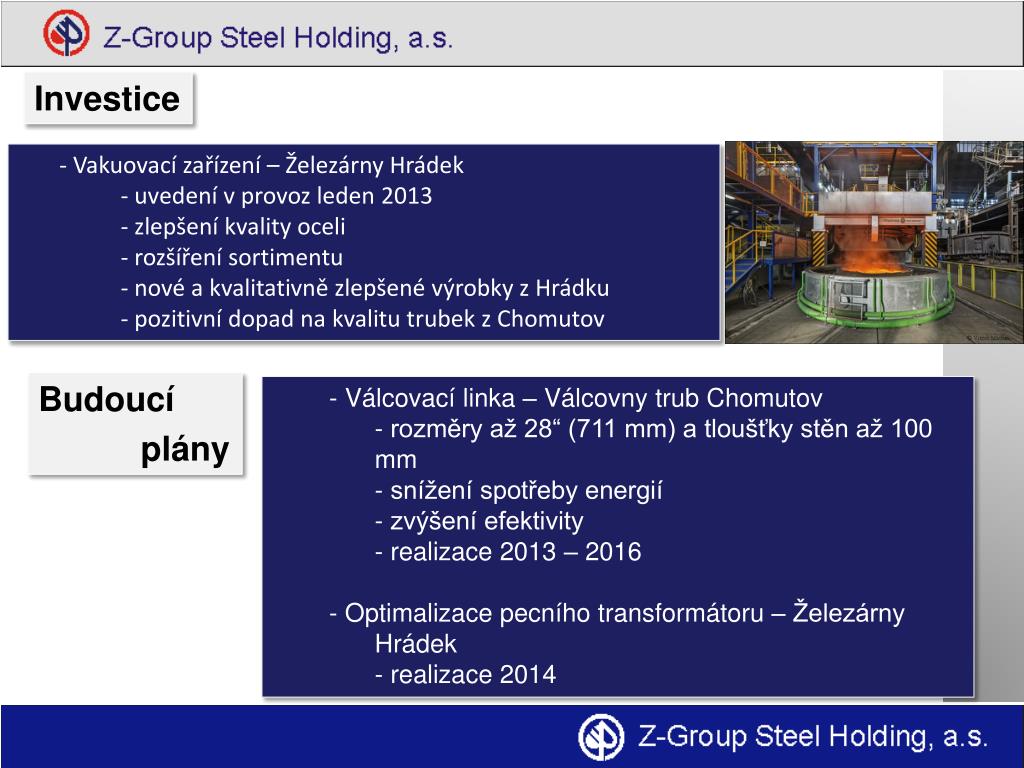 Z-Group Steel Holding, a.s.

Investice

- Vakuovací zařízení – Železárny Hrádek
- uvedení v provoz leden 2013
- zlepšení kvality oceli
- rozšíření sortimentu
- nové a kvalitativně zlepšené výrobky z Hrádku
- pozitivní dopad na kvalitu trubek z Chomutov

Budoucí plány

- Válcovací linka – Válcovny trub Chomutov
- rozměry až 28“ (711 mm) a tloušťky stěn až 100 mm
- snížení spotřeby energií
- zvýšení efektivity
- realizace 2013 – 2016

- Optimalizace pecního transformátoru – Železárny Hrádek
- realizace 2014

Z-Group Steel Holding, a.s.